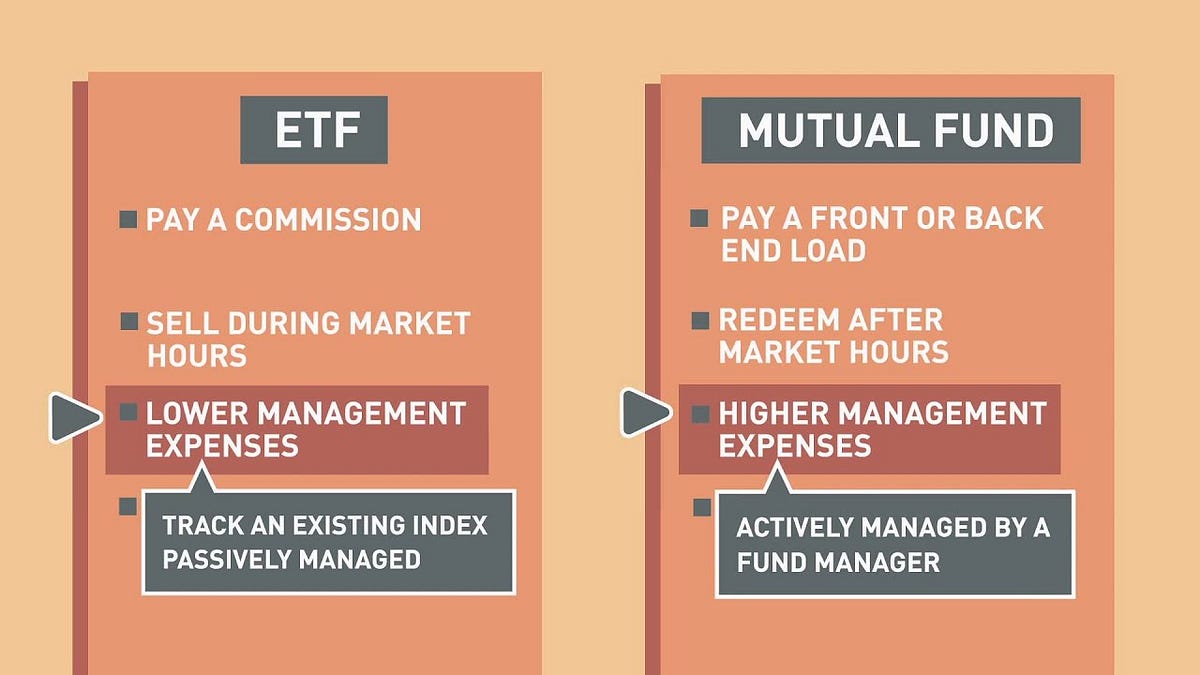 ETF

PAY A COMMISSION

SELL DURING MARKET HOURS

LOWER MANAGEMENT EXPENSES

TRACK AN EXISTING INDEX PASSIVELY MANAGED

MUTUAL FUND

PAY A FRONT OR BACK END LOAD

REDEEM AFTER MARKET HOURS

HIGHER MANAGEMENT EXPENSES

ACTIVELY MANAGED BY A FUND MANAGER